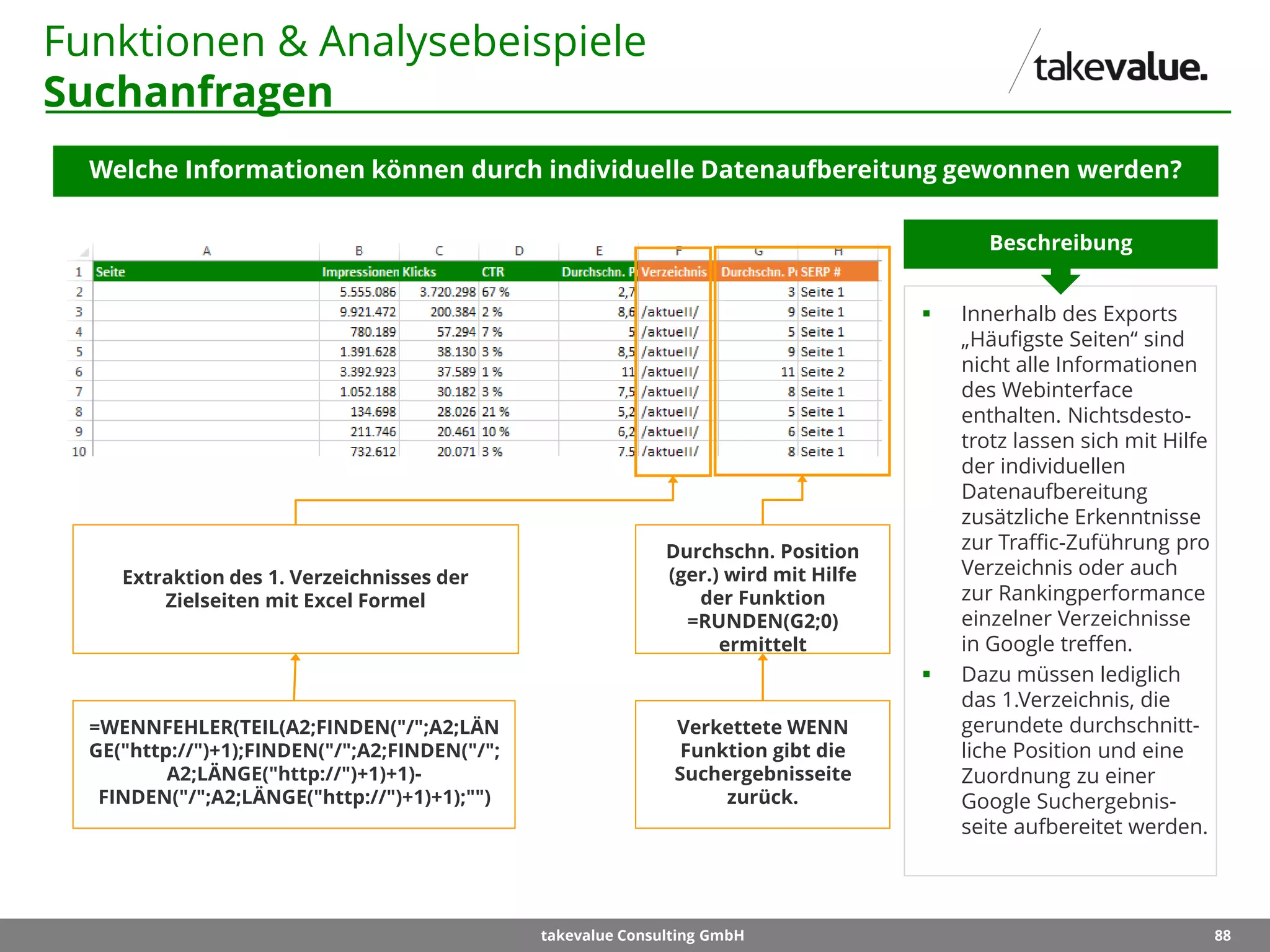 Funktionen & Analysebeispiele
Suchanfragen

takevalue.

Welche Informationen können durch individuelle Datenaufbereitung gewonnen werden?

| | A | B | C | D | E | F | G | H |
|---|---|---|---|---|---|---|---|---|
| 1 | Seite | Impressionen | Klicks | CTR | Durchschn. P | Verzeichnis | Durchschn. P | SERP # |
| 2 | | 5.555.086 | 3.720.298 | 67 % | 2,7 | | 3 | Seite 1 |
| 3 | | 9.921.472 | 200.384 | 2 % | 8,6 | /aktuell/ | 9 | Seite 1 |
| 4 | | 780.189 | 57.294 | 7 % | 5 | /aktuell/ | 5 | Seite 1 |
| 5 | | 1.391.628 | 38.130 | 3 % | 8,5 | /aktuell/ | 9 | Seite 1 |
| 6 | | 3.392.923 | 37.589 | 1 % | 11 | /aktuell/ | 11 | Seite 2 |
| 7 | | 1.052.188 | 30.182 | 3 % | 7,5 | /aktuell/ | 8 | Seite 1 |
| 8 | | 134.698 | 28.026 | 21 % | 5,2 | /aktuell/ | 5 | Seite 1 |
| 9 | | 211.746 | 20.461 | 10 % | 6,2 | /aktuell/ | 6 | Seite 1 |
| 10 | | 732.612 | 20.071 | 3 % | 7,5 | /aktuell/ | 8 | Seite 1 |

Extraktion des 1. Verzeichnisses der Zielseiten mit Excel Formel

=WENNFEHLER(TEIL(A2;FINDEN("/";A2;LÄNGE("http://")+1);FINDEN("/";A2;FINDEN("/";A2;LÄNGE("http://")+1)+1)-FINDEN("/";A2;LÄNGE("http://")+1)+1);"")

Durchschn. Position (ger.) wird mit Hilfe der Funktion =RUNDEN(G2;0) ermittelt

Verkettete WENN Funktion gibt die Suchergebnisseite zurück.

Beschreibung

▪ Innerhalb des Exports „Häufigste Seiten“ sind nicht alle Informationen des Webinterface enthalten. Nichtsdestotrotz lassen sich mit Hilfe der individuellen Datenaufbereitung zusätzliche Erkenntnisse zur Traffic-Zuführung pro Verzeichnis oder auch zur Rankingperformance einzelner Verzeichnisse in Google treffen.

▪ Dazu müssen lediglich das 1.Verzeichnis, die gerundete durchschnittliche Position und eine Zuordnung zu einer Google Suchergebnisseite aufbereitet werden.

takevalue Consulting GmbH 88